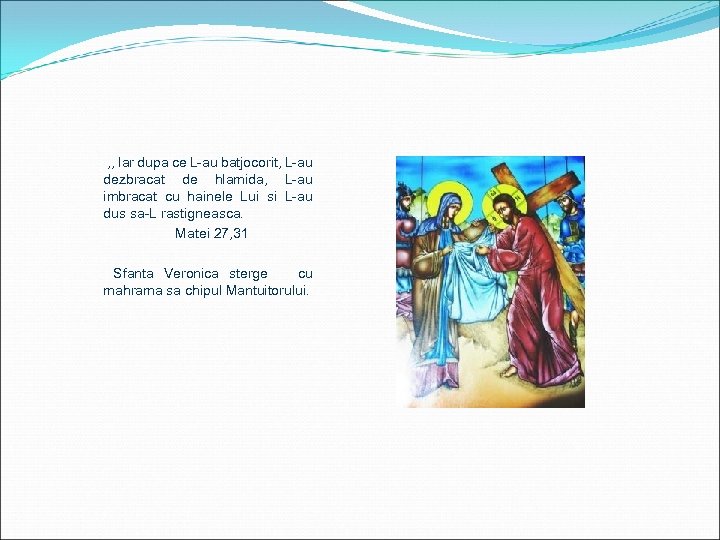 ,, Iar dupa ce L-au batjocorit, L-au dezbracat de hlamida, L-au imbracat cu hainele Lui si L-au dus sa-L rastigneasca.

Matei 27,31

Sfanta Veronica sterge cu mahrama sa chipul Mantuitorului.